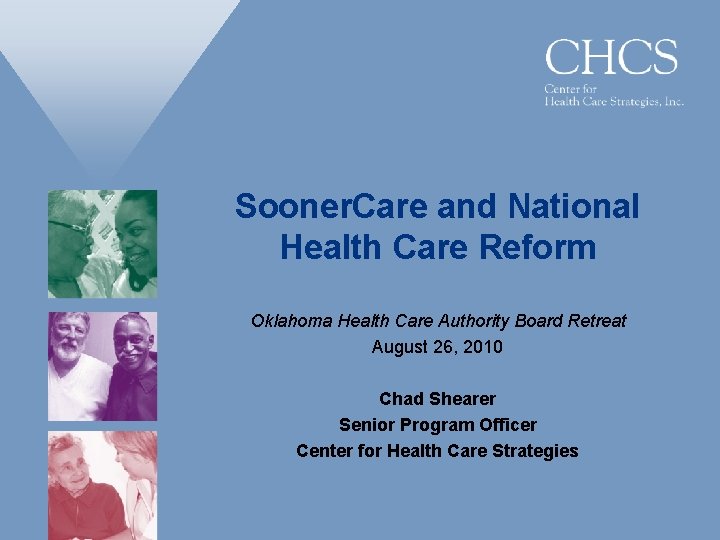 CHCS
Center for
Health Care Strategies, Inc.

SoonerCare and National Health Care Reform

Oklahoma Health Care Authority Board Retreat
August 26, 2010

Chad Shearer
Senior Program Officer
Center for Health Care Strategies